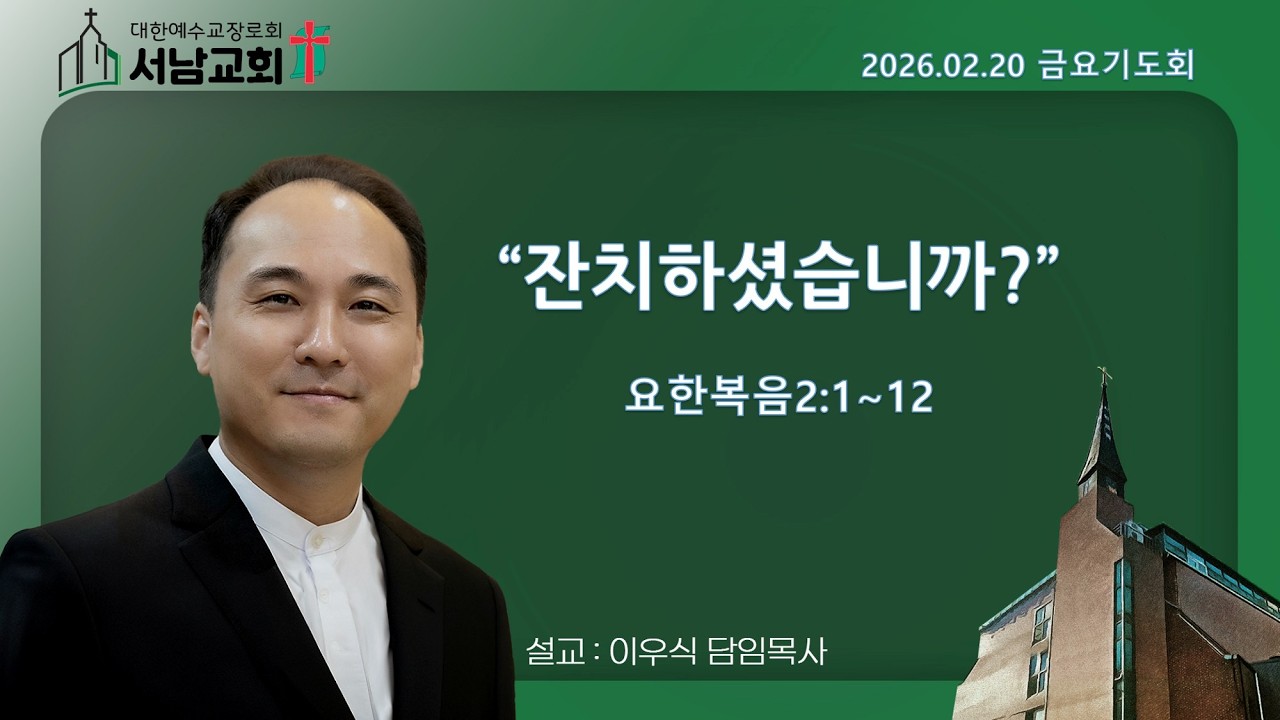 대한예수교장로회
서남교회

2026.02.20 금요기도회

“잔치하셨습니까?”

요한복음2:1~12

설교 : 이우식 담임목사